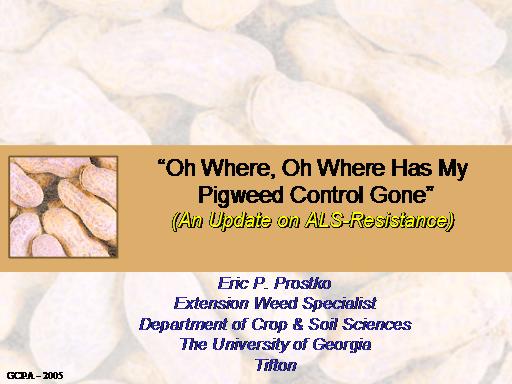 “Oh Where, Oh Where Has My Pigweed Control Gone”
(An Update on ALS-Resistance)

Eric P. Prostko
Extension Weed Specialist
Department of Crop & Soil Sciences
The University of Georgia
Tifton

GCPA – 2005